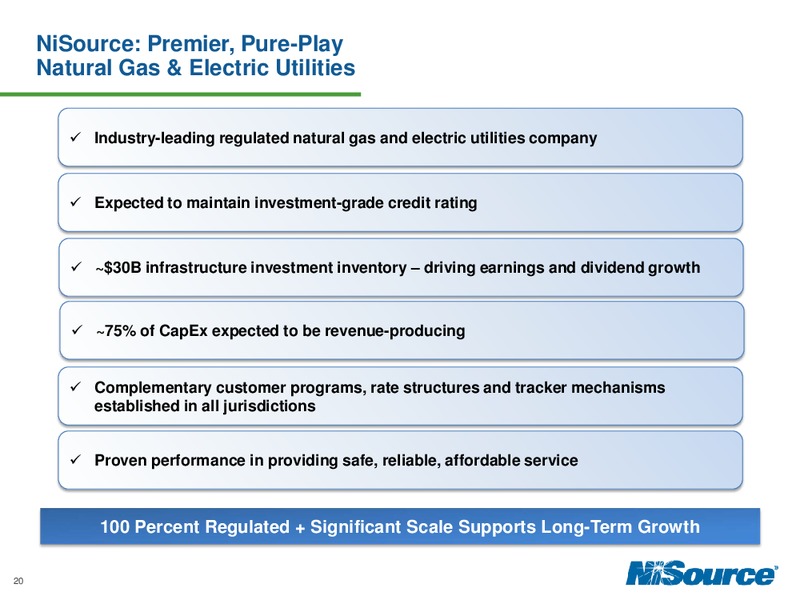 NiSource: Premier, Pure-Play Natural Gas & Electric Utilities

✓ Industry-leading regulated natural gas and electric utilities company

✓ Expected to maintain investment-grade credit rating

✓ ~$30B infrastructure investment inventory – driving earnings and dividend growth

✓ ~75% of CapEx expected to be revenue-producing

✓ Complementary customer programs, rate structures and tracker mechanisms established in all jurisdictions

✓ Proven performance in providing safe, reliable, affordable service

100 Percent Regulated + Significant Scale Supports Long-Term Growth

20

NiSource